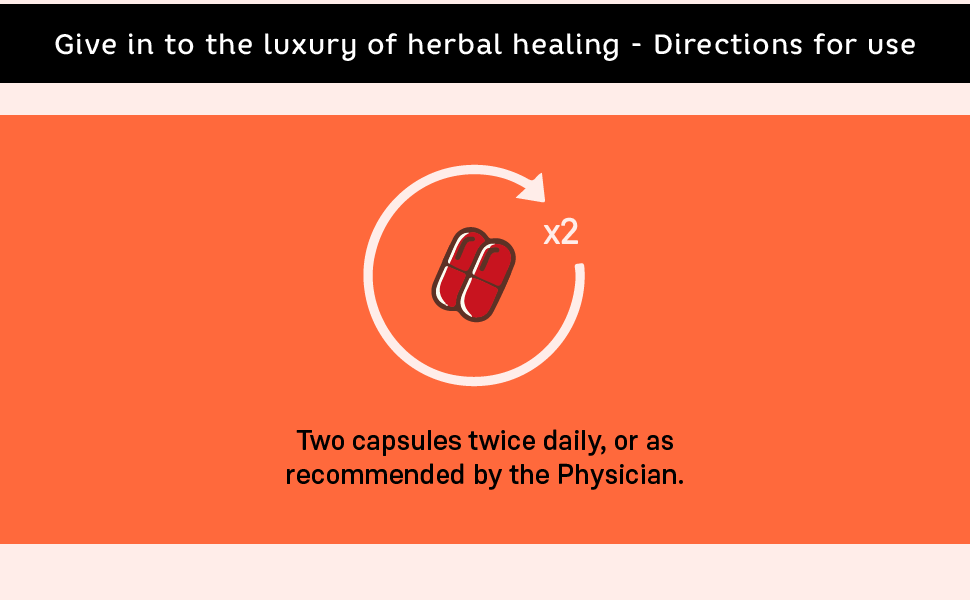 Give in to the luxury of herbal healing - Directions for use

x2

Two capsules twice daily, or as recommended by the Physician.